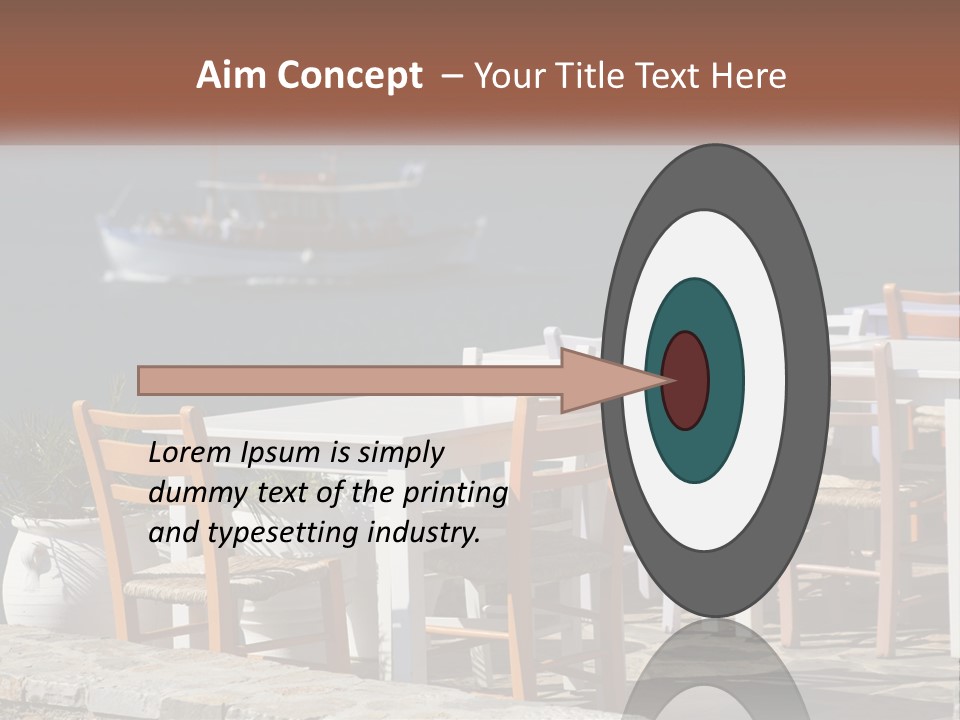 Aim Concept – Your Title Text Here

Lorem Ipsum is simply dummy text of the printing and typesetting industry.